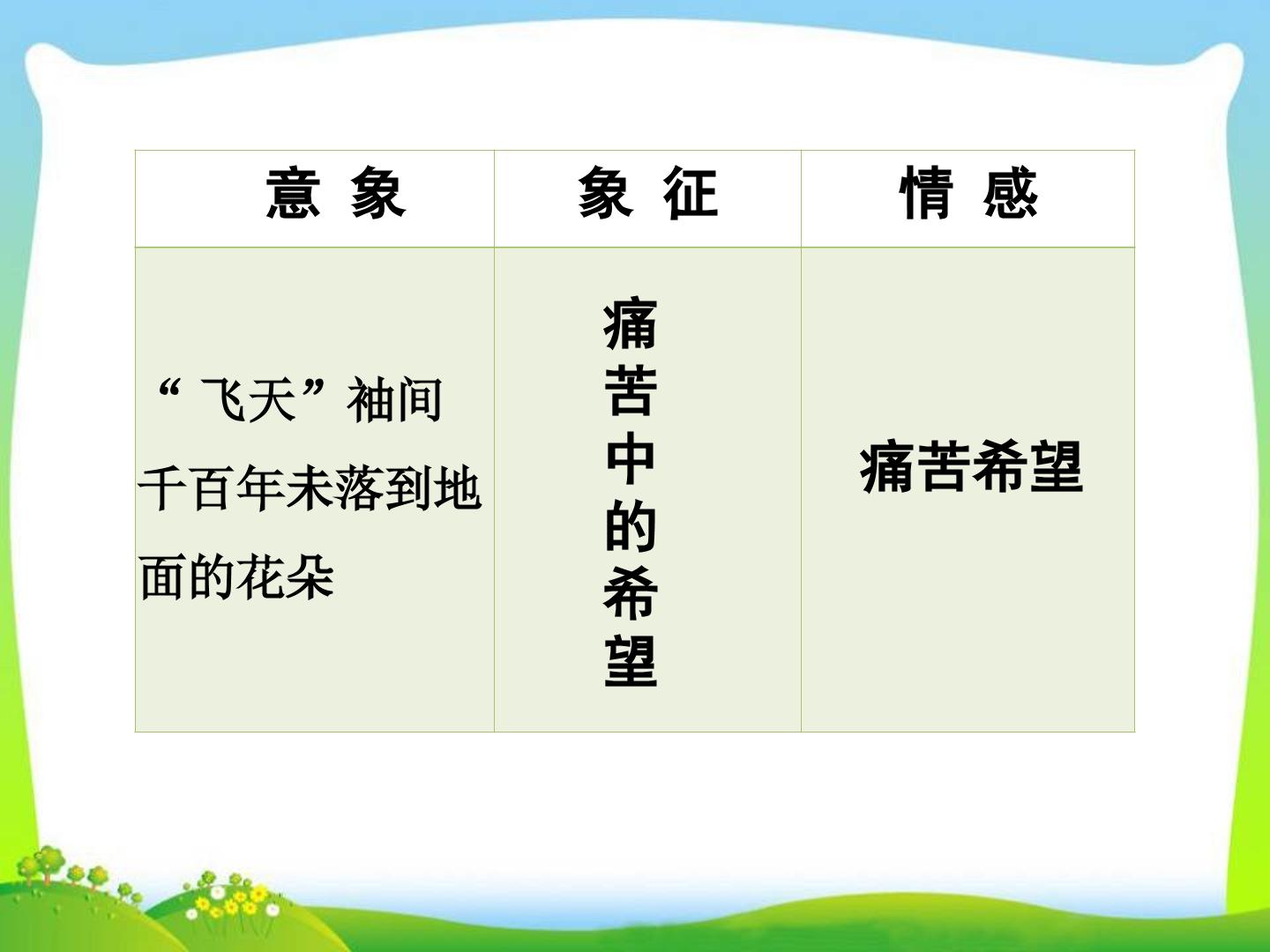 | 意 象 | 象 征 | 情 感 |
|---|---|---|
| “飞天”袖间千百年未落到地面的花朵 | 痛苦中的希望 | 痛苦希望 |